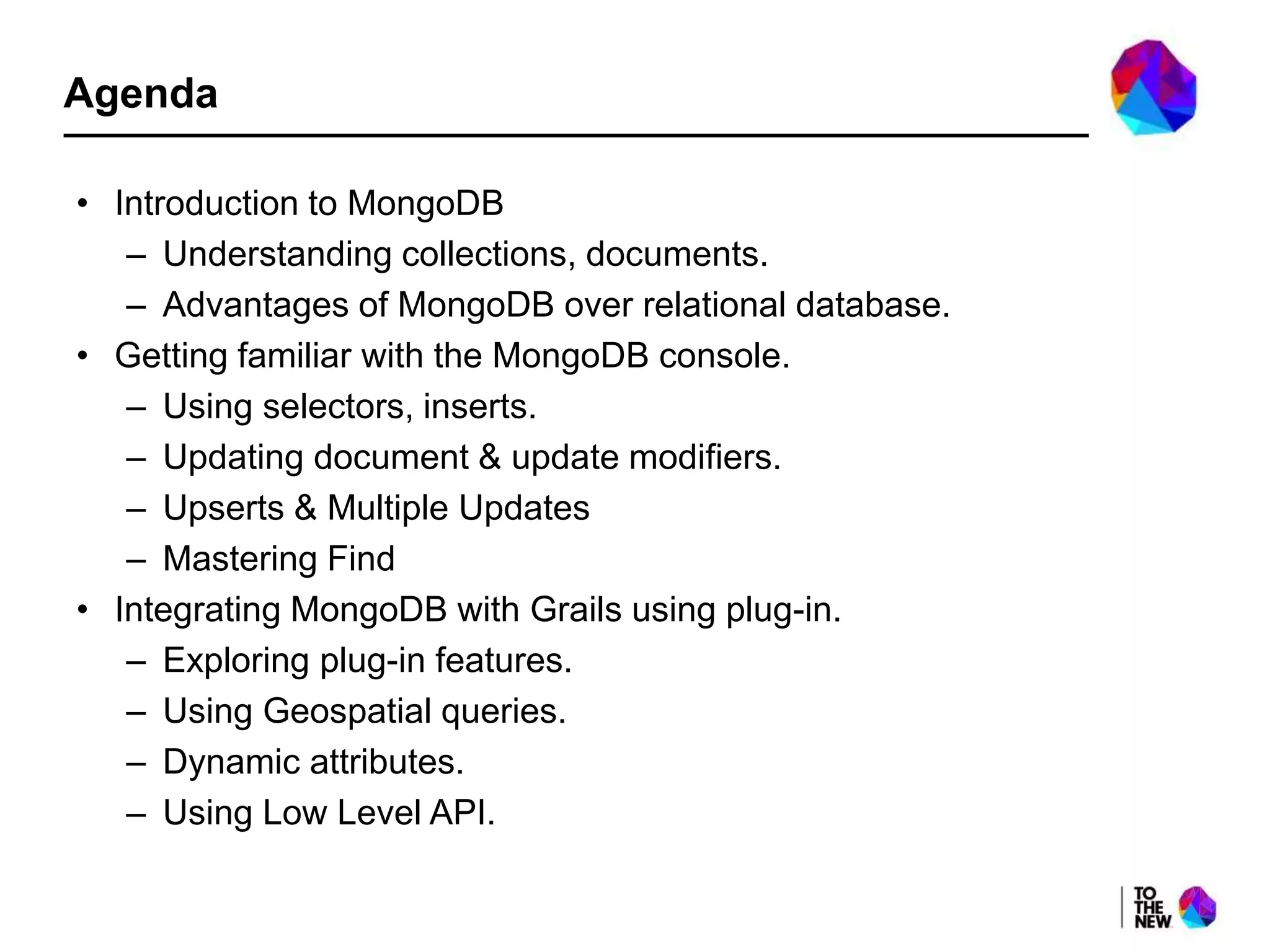 Agenda

• Introduction to MongoDB
– Understanding collections, documents.
– Advantages of MongoDB over relational database.
• Getting familiar with the MongoDB console.
– Using selectors, inserts.
– Updating document & update modifiers.
– Upserts & Multiple Updates
– Mastering Find
• Integrating MongoDB with Grails using plug-in.
– Exploring plug-in features.
– Using Geospatial queries.
– Dynamic attributes.
– Using Low Level API.

TO THE NEW